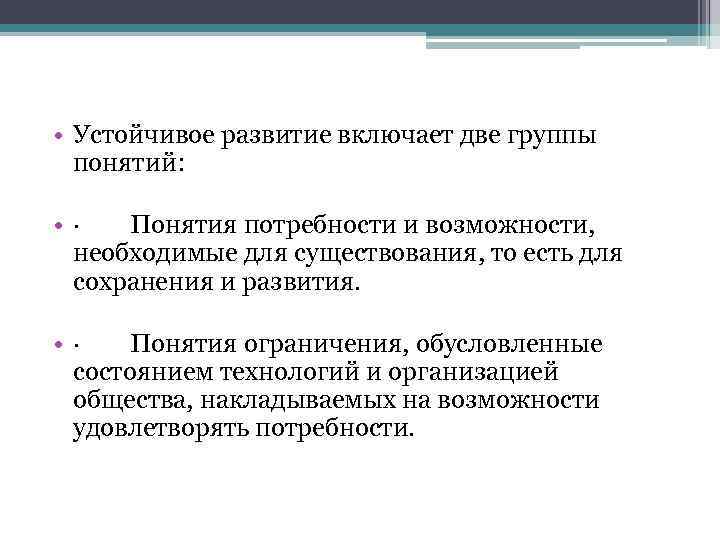 • Устойчивое развитие включает две группы понятий:

• · Понятия потребности и возможности, необходимые для существования, то есть для сохранения и развития.

• · Понятия ограничения, обусловленные состоянием технологий и организацией общества, накладываемых на возможности удовлетворять потребности.